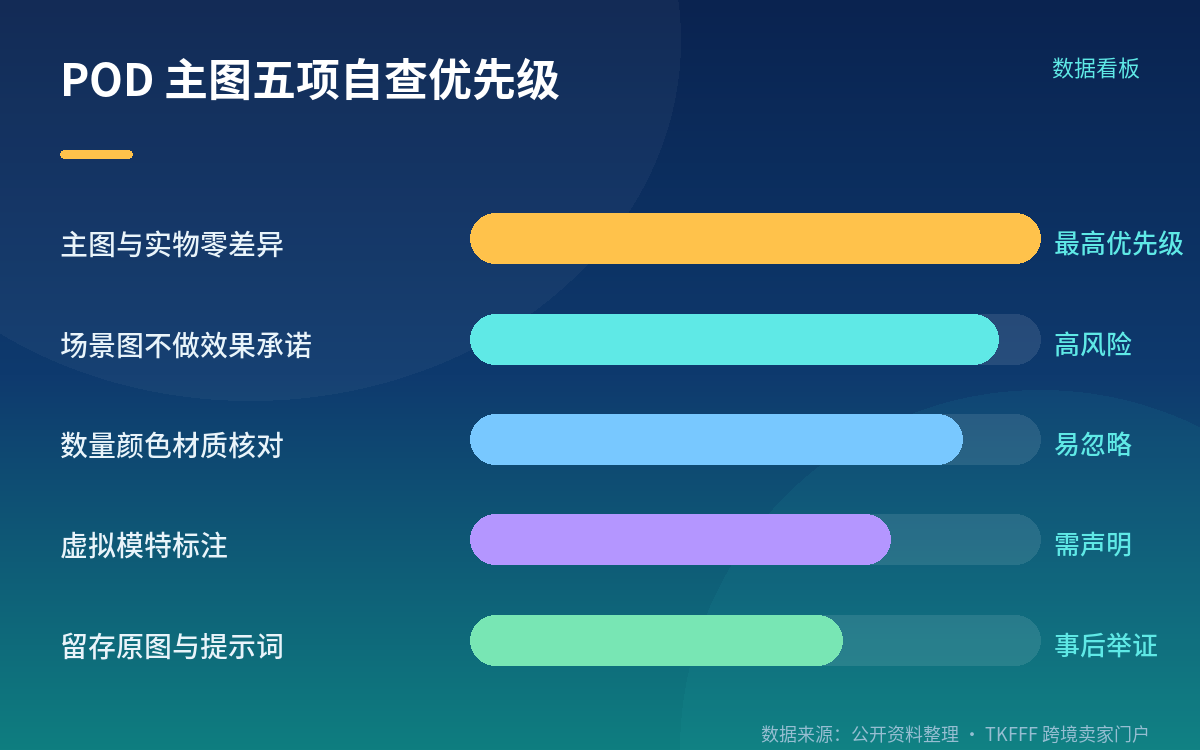 POD 主图五项自查优先级

数据看板

主图与实物零差异
最高优先级

场景图不做效果承诺
高风险

数量颜色材质核对
易忽略

虚拟模特标注
需声明

留存原图与提示词
事后举证

数据来源：公开资料整理 · TKFFF 跨境卖家门户